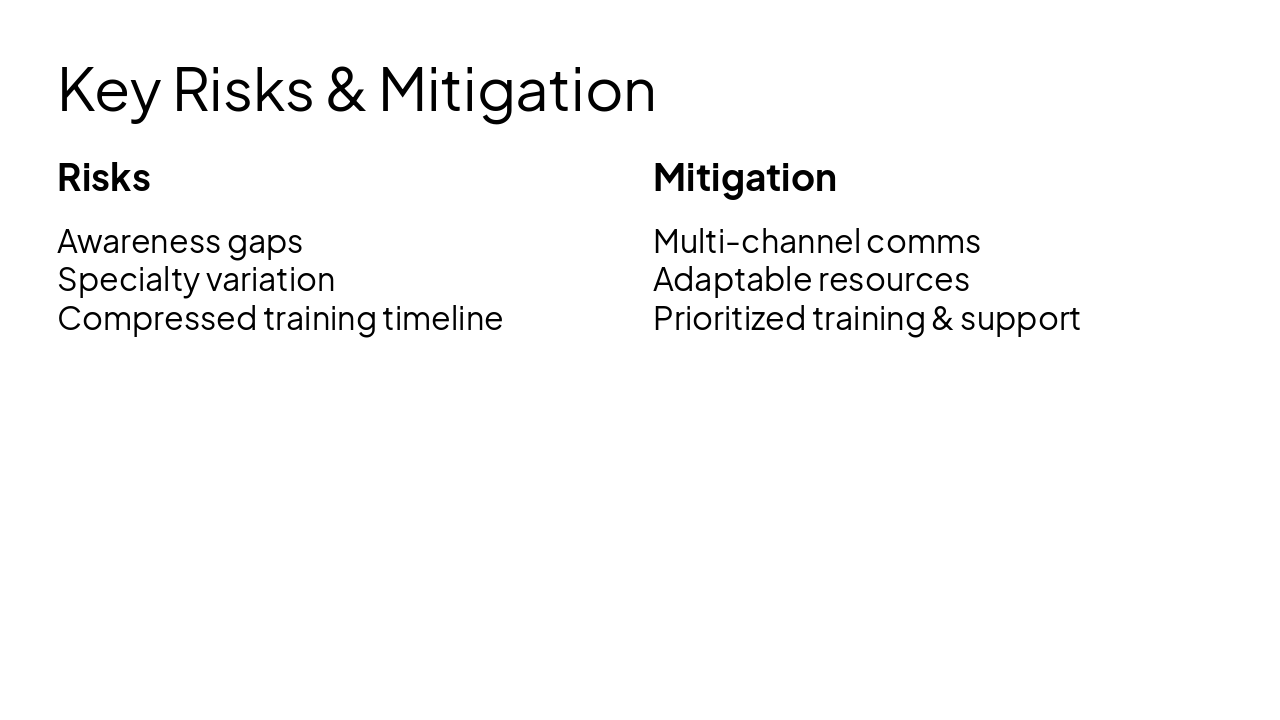 Key Risks & Mitigation

Risks

Awareness gaps
Specialty variation
Compressed training timeline

Mitigation

Multi-channel comms
Adaptable resources
Prioritized training & support